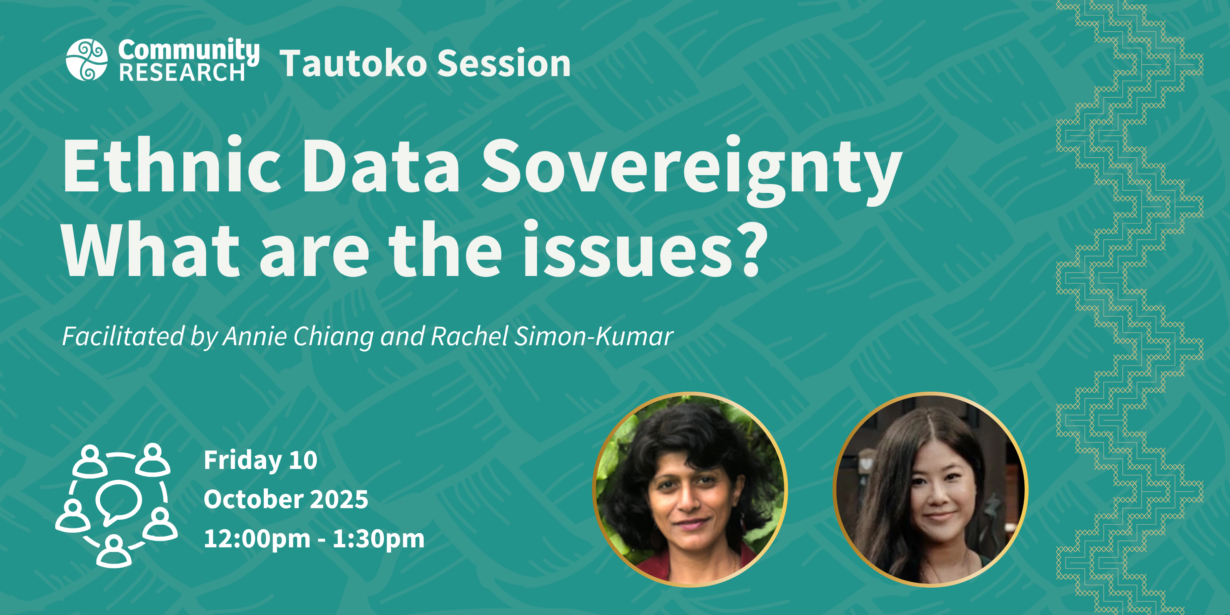 Community RESEARCH Tautoko Session

Ethnic Data Sovereignty What are the issues?

Facilitated by Annie Chiang and Rachel Simon-Kumar

Friday 10
October 2025
12:00pm - 1:30pm